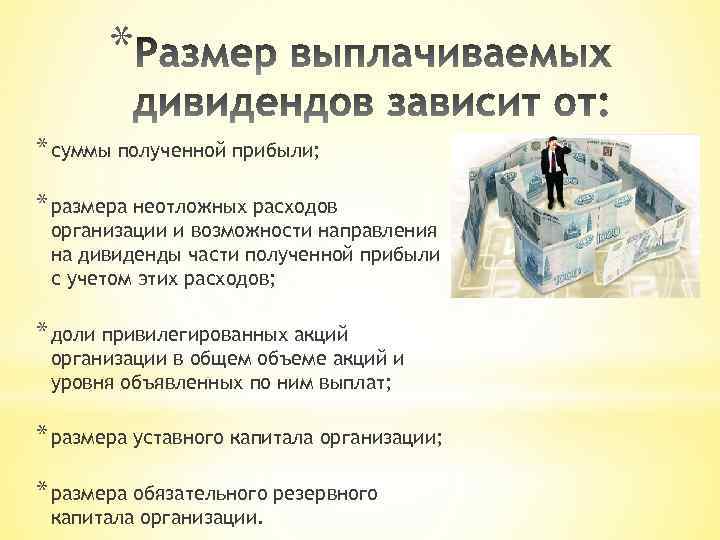 * Размер выплачиваемых дивидендов зависит от:

* суммы полученной прибыли;

* размера неотложных расходов организации и возможности направления на дивиденды части полученной прибыли с учетом этих расходов;

* доли привилегированных акций организации в общем объеме акций и уровня объявленных по ним выплат;

* размера уставного капитала организации;

* размера обязательного резервного капитала организации.